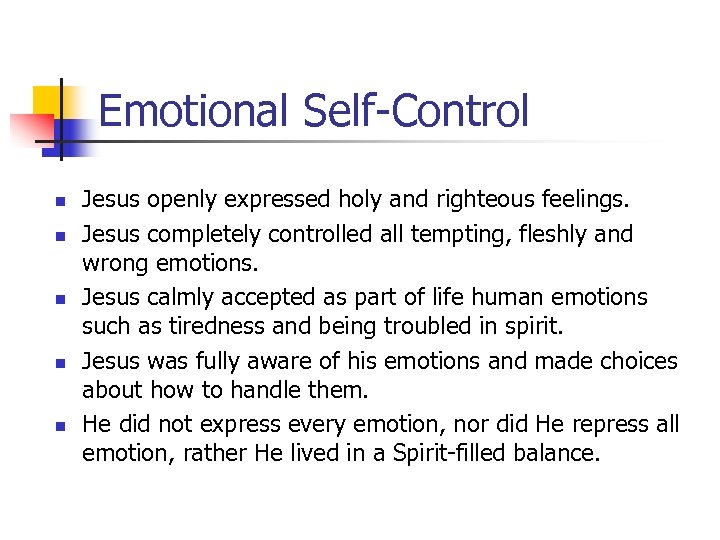 Emotional Self-Control

- Jesus openly expressed holy and righteous feelings.
- Jesus completely controlled all tempting, fleshly and wrong emotions.
- Jesus calmly accepted as part of life human emotions such as tiredness and being troubled in spirit.
- Jesus was fully aware of his emotions and made choices about how to handle them.
- He did not express every emotion, nor did He repress all emotion, rather He lived in a Spirit-filled balance.